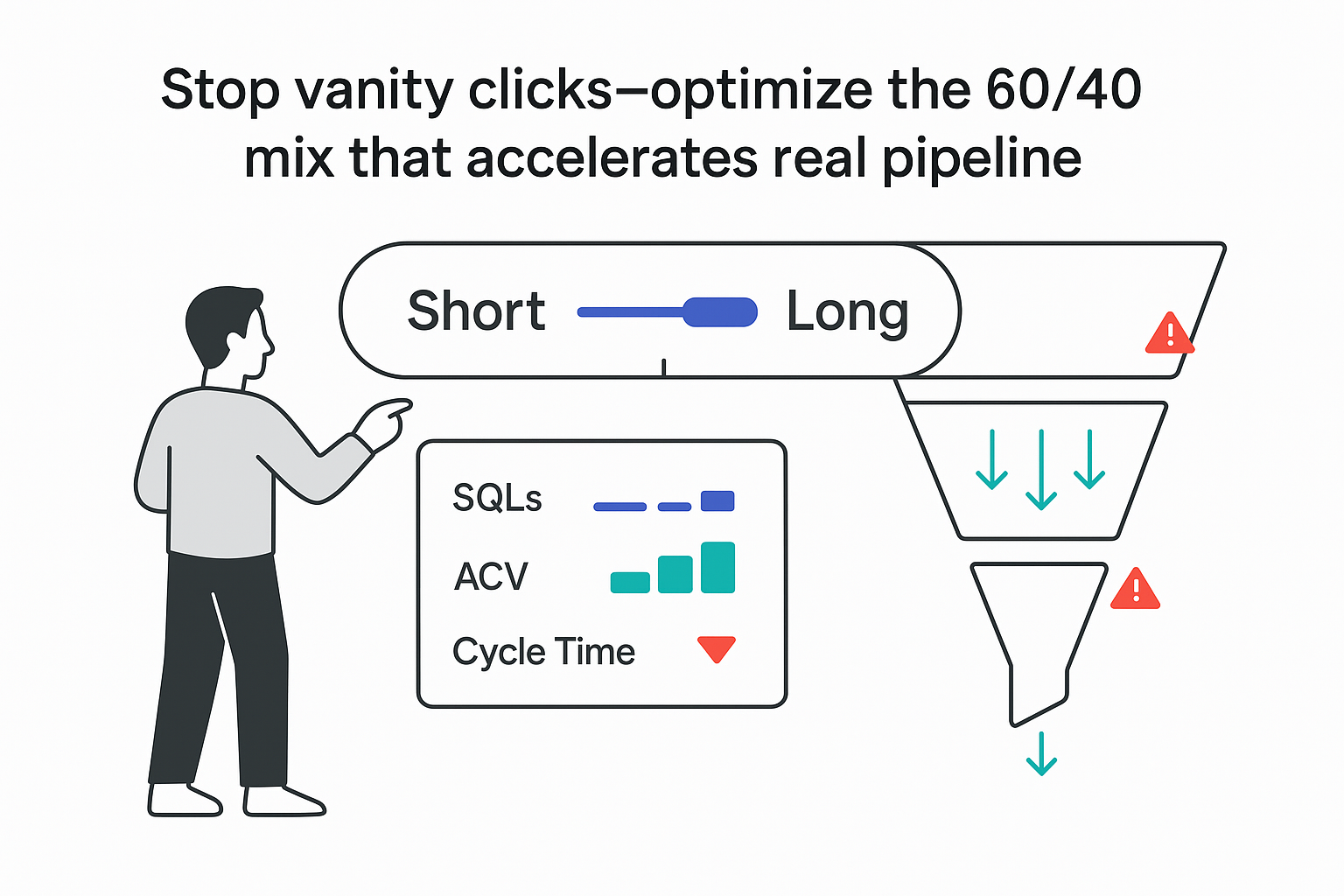 Stop vanity clicks—optimize the 60/40 mix that accelerates real pipeline

Short Long

SQLs

ACV

Cycle Time